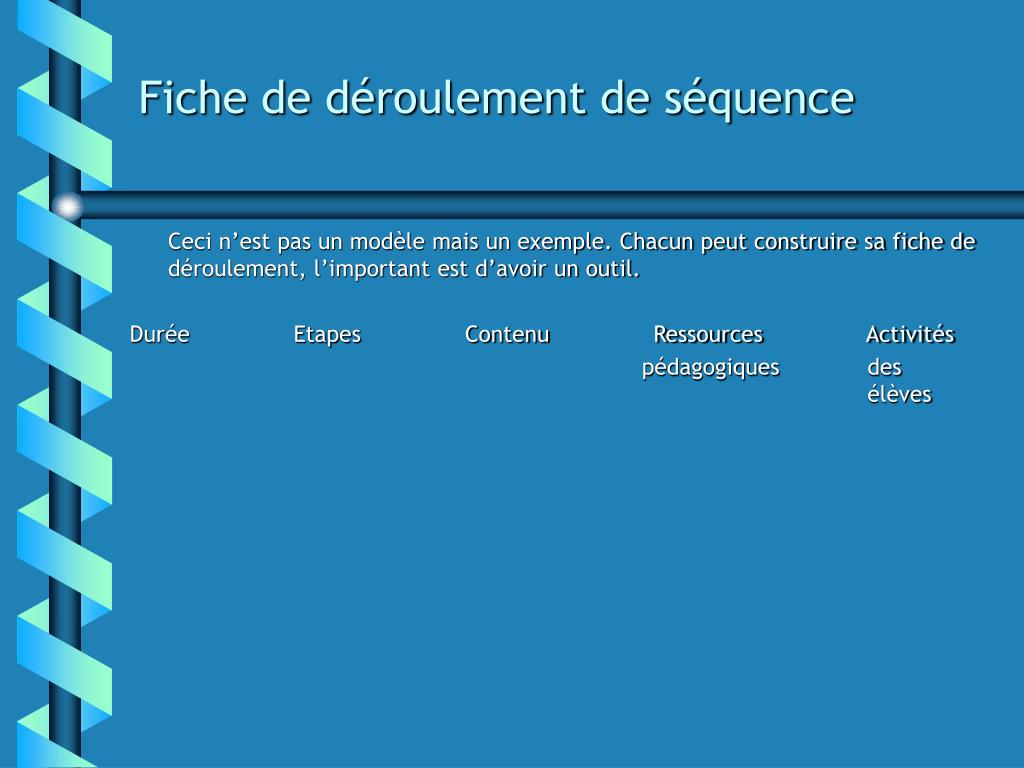 Fiche de déroulement de séquence

Ceci n’est pas un modèle mais un exemple. Chacun peut construire sa fiche de déroulement, l’important est d’avoir un outil.

| Durée | Etapes | Contenu | Ressources pédagogiques | Activités des élèves |
|---|---|---|---|---|